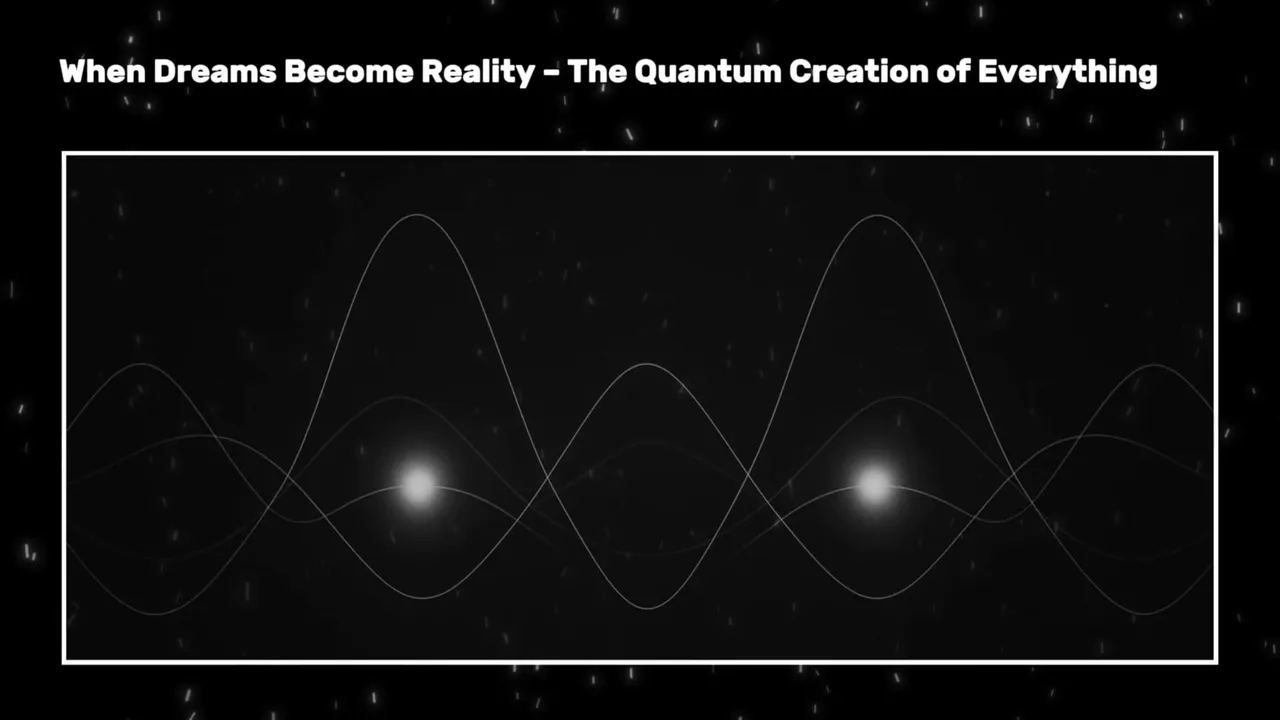 When Dreams Become Reality – The Quantum Creation of Everything